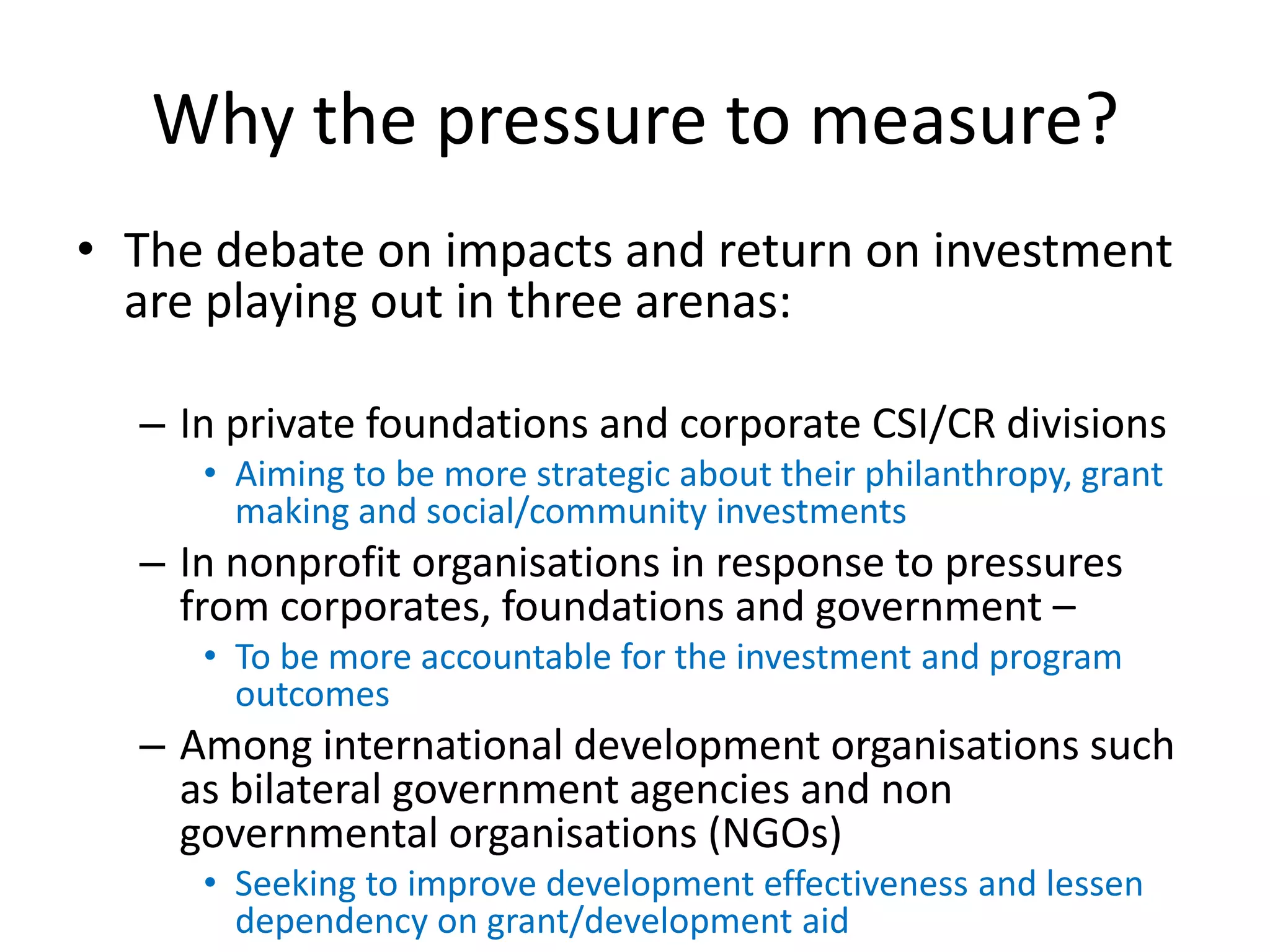 Why the pressure to measure?

• The debate on impacts and return on investment are playing out in three arenas:

– In private foundations and corporate CSI/CR divisions
• Aiming to be more strategic about their philanthropy, grant making and social/community investments

– In nonprofit organisations in response to pressures from corporates, foundations and government –
• To be more accountable for the investment and program outcomes

– Among international development organisations such as bilateral government agencies and non governmental organisations (NGOs)
• Seeking to improve development effectiveness and lessen dependency on grant/development aid